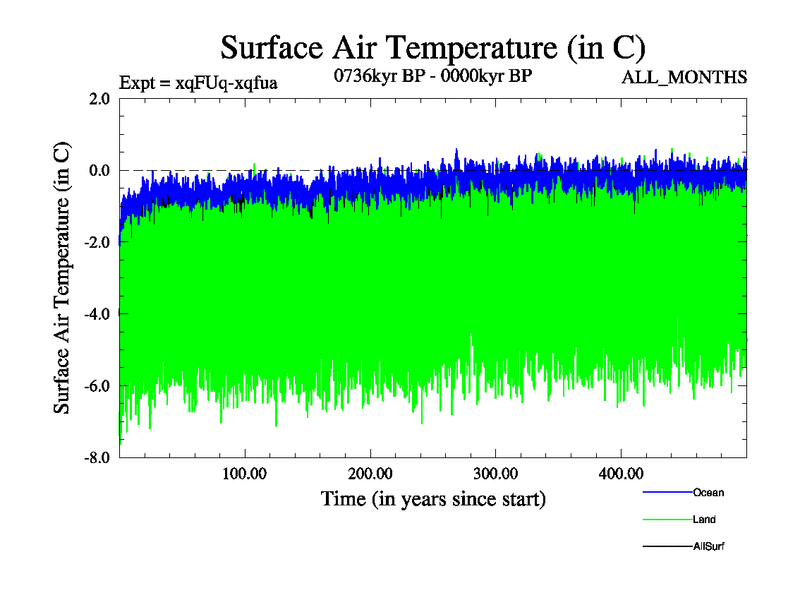 Surface Air Temperature (in C)

Expt = xqFUq-xqfua

0736kyr BP - 0000kyr BP

ALL_MONTHS

Surface Air Temperature (in C)

2.0
0.0
-2.0
-4.0
-6.0
-8.0

100.00
200.00
300.00
400.00

Time (in years since start)

Ocean
Land
AllSurf